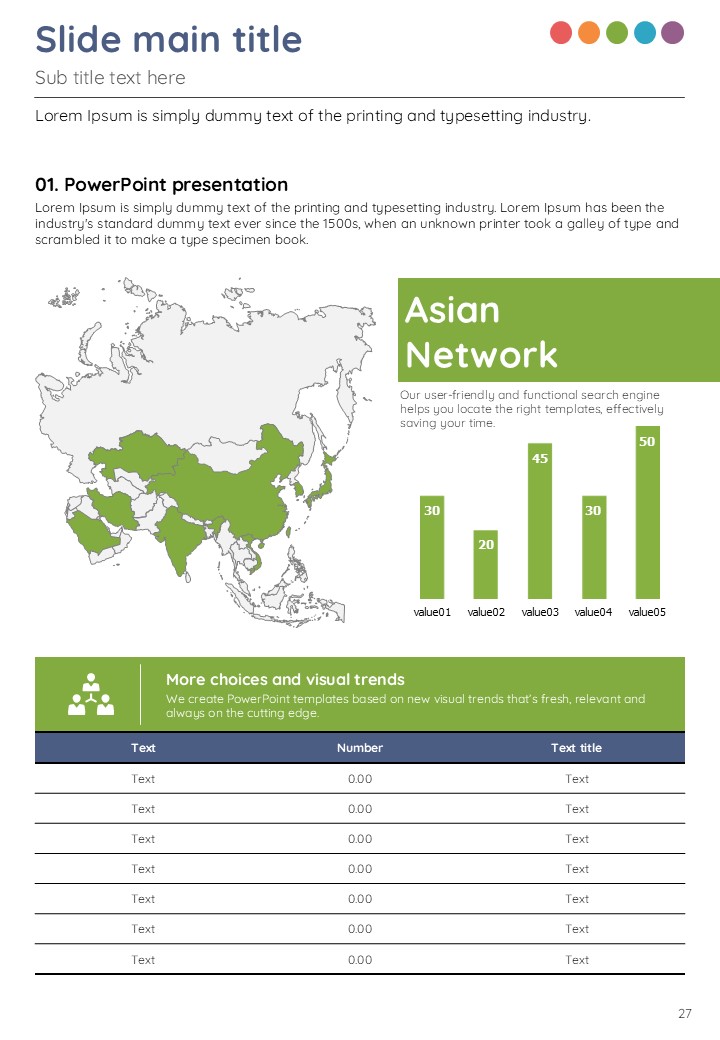 Slide main title

Sub title text here

Lorem Ipsum is simply dummy text of the printing and typesetting industry.

01. PowerPoint presentation

Lorem Ipsum is simply dummy text of the printing and typesetting industry. Lorem Ipsum has been the industry's standard dummy text ever since the 1500s, when an unknown printer took a galley of type and scrambled it to make a type specimen book.

Asian Network

Our user-friendly and functional search engine helps you locate the right templates, effectively saving your time.

30
20
45
30
50

value01 value02 value03 value04 value05

More choices and visual trends

We create PowerPoint templates based on new visual trends that's fresh, relevant and always on the cutting edge.

| Text | Number | Text title |
|---|---|---|
| Text | 0.00 | Text |
| Text | 0.00 | Text |
| Text | 0.00 | Text |
| Text | 0.00 | Text |
| Text | 0.00 | Text |
| Text | 0.00 | Text |
| Text | 0.00 | Text |

27